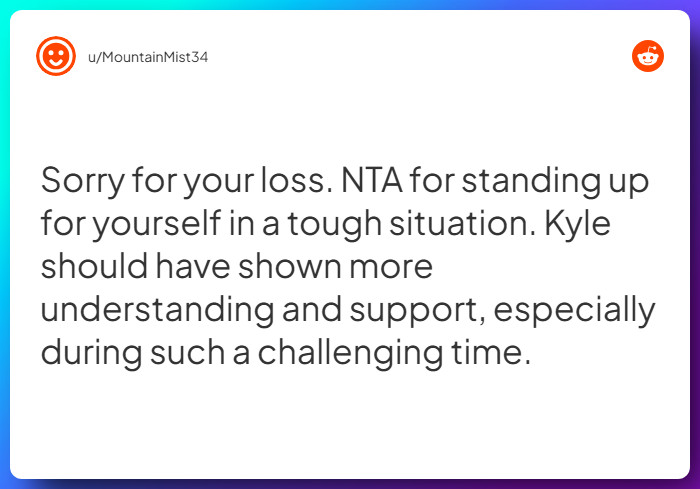 u/MountainMist34

Sorry for your loss. NTA for standing up for yourself in a tough situation. Kyle should have shown more understanding and support, especially during such a challenging time.